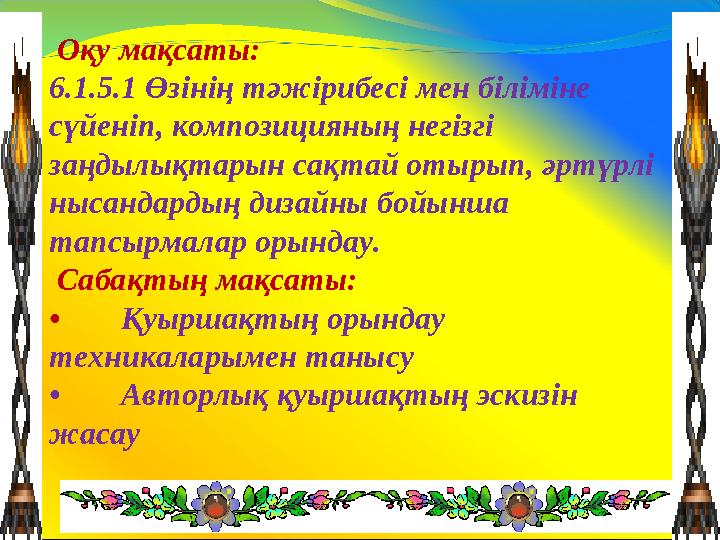 Оқу мақсаты:
6.1.5.1 Өзінің тәжірибесі мен біліміне сүйеніп, композицияның негізгі заңдылықтарын сақтай отырып, әртүрлі нысандардың дизайны бойынша тапсырмалар орындау.
Сабақтың мақсаты:
• Қуыршақтың орындау техникаларымен танысу
• Авторлық қуыршақтың эскизін жасау